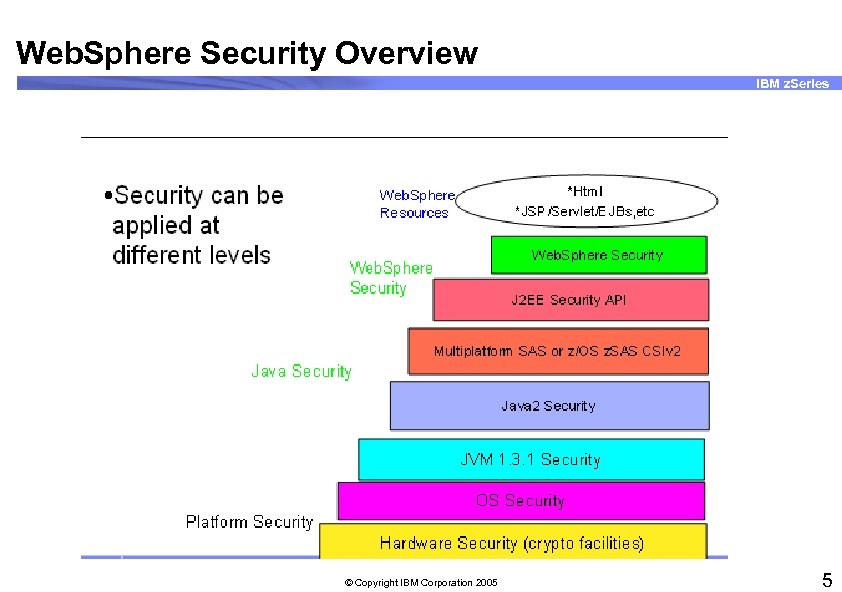 WebSphere Security Overview

IBM zSeries

•Security can be applied at different levels

WebSphere Resources

*Html
*JSP/Servlet/EJBs,etc

WebSphere Security

WebSphere Security

J2EE Security API

Multiplatform SAS or z/OS zSAS CSIv2

Java Security

Java2 Security

JVM 1.3.1 Security

OS Security

Platform Security

Hardware Security (crypto facilities)

© Copyright IBM Corporation 2005

5